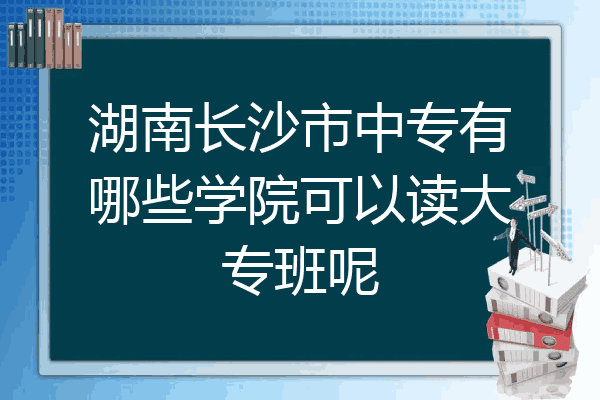 湖南长沙市中专有哪些学院可以读大专班呢